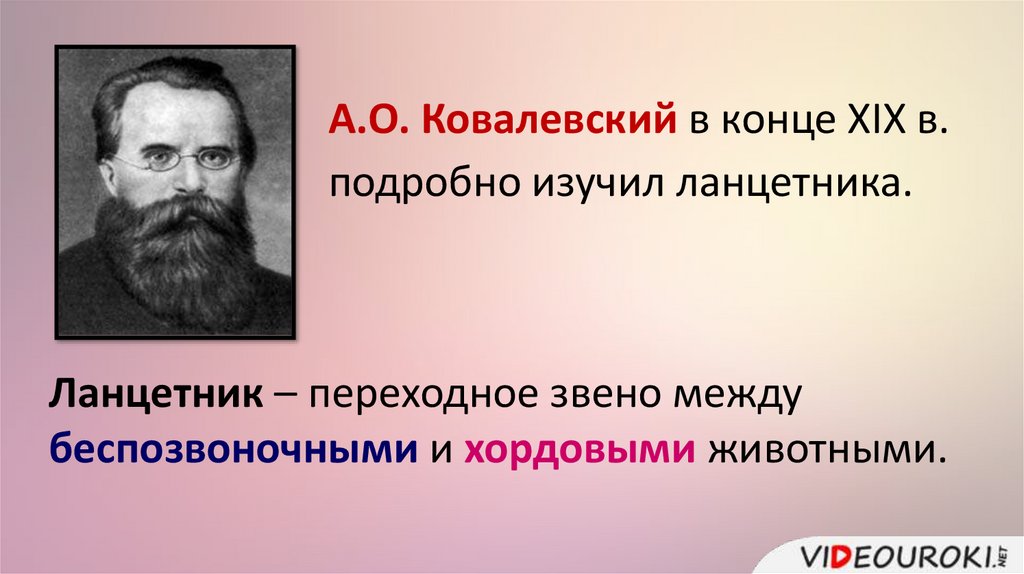 А.О. Ковалевский в конце XIX в. подробно изучил ланцетника.

Ланцетник – переходное звено между беспозвоночными и хордовыми животными.

VIDEOUROKI.NET